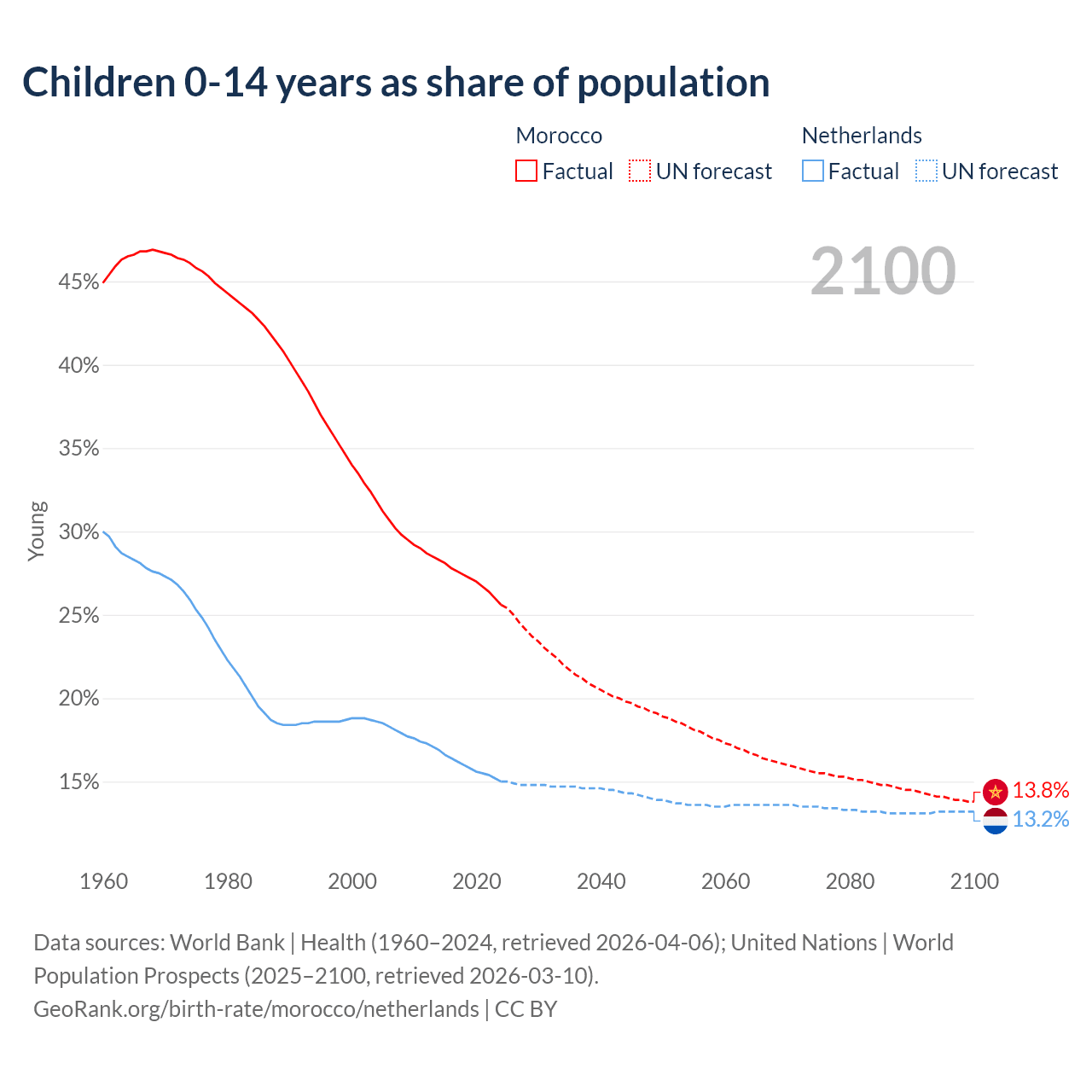 Children 0-14 years as share of population

Morocco
Factual UN forecast

Netherlands
Factual UN forecast

2100

45%
40%
35%
30%
25%
20%
15%

Young

13.8%
13.2%

1960 1980 2000 2020 2040 2060 2080 2100

Data sources: World Bank | Health (1960–2024, retrieved 2026-04-06); United Nations | World Population Prospects (2025–2100, retrieved 2026-03-10).
GeoRank.org/birth-rate/morocco/netherlands | CC BY